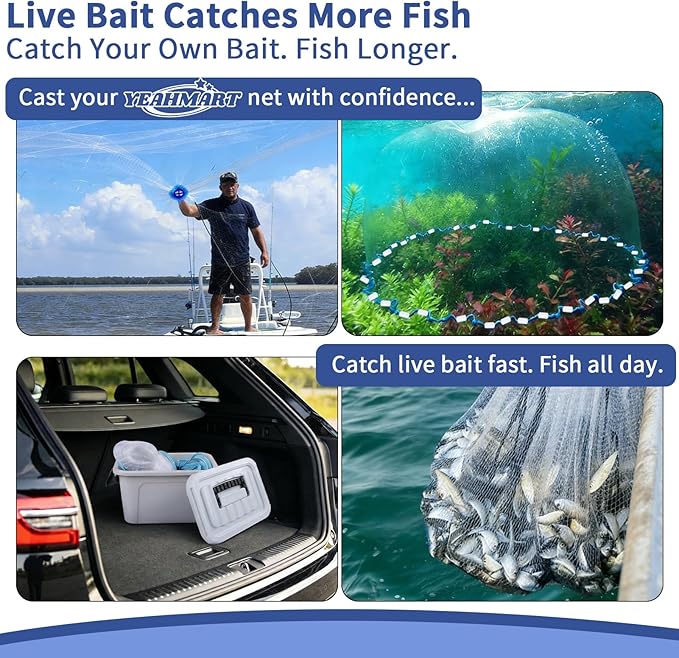 Live Bait Catches More Fish
Catch Your Own Bait. Fish Longer.

Cast your YEAHMART net with confidence...

Catch live bait fast. Fish all day.